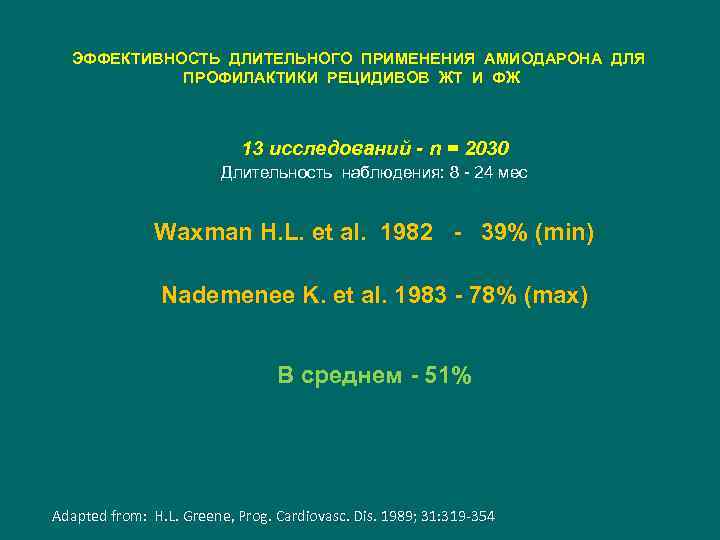 ЭФФЕКТИВНОСТЬ ДЛИТЕЛЬНОГО ПРИМЕНЕНИЯ АМИОДАРОНА ДЛЯ ПРОФИЛАКТИКИ РЕЦИДИВОВ ЖТ И ФЖ

13 исследований - n = 2030
Длительность наблюдения: 8 - 24 мес

Waxman H.L. et al. 1982 - 39% (min)

Nademenee K. et al. 1983 - 78% (max)

В среднем - 51%

Adapted from: H.L. Greene, Prog. Cardiovasc. Dis. 1989; 31:319-354